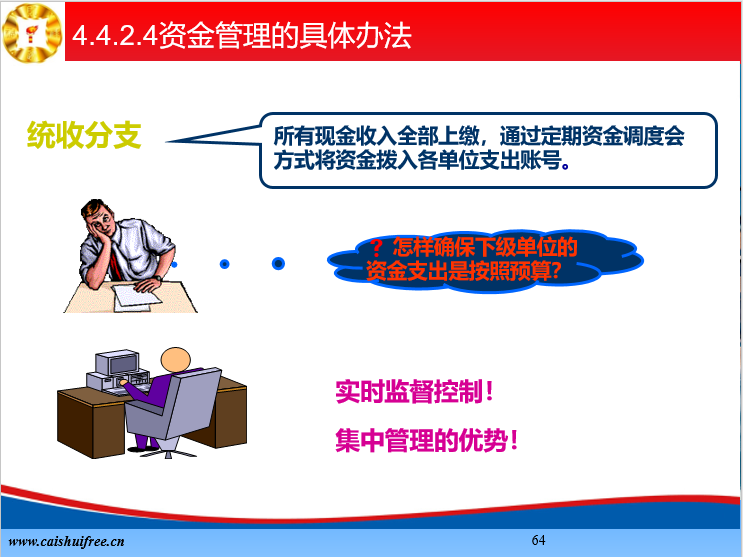 4.4.2.4资金管理的具体办法

统收分支

所有现金收入全部上缴，通过定期资金调度会方式将资金拨入各单位支出账号。

？怎样确保下级单位的资金支出是按照预算？

实时监督控制！

集中管理的优势！

www.caishuifree.cn

64